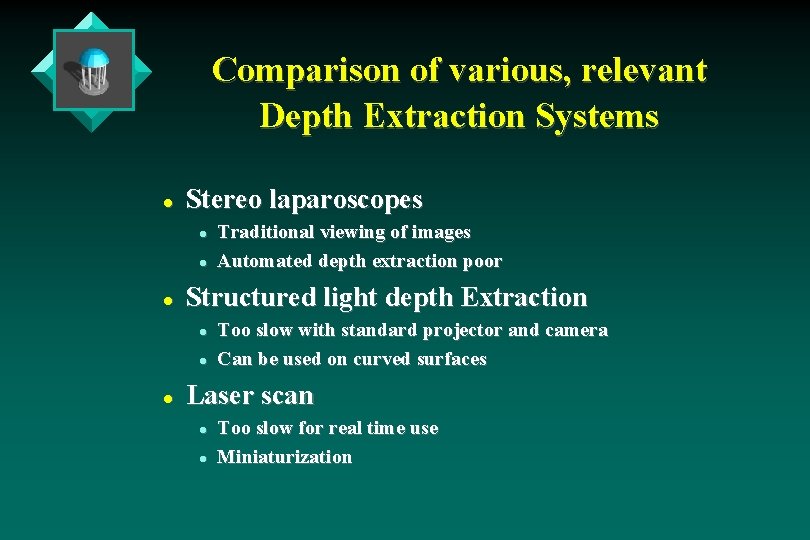 Comparison of various, relevant Depth Extraction Systems

- Stereo laparoscopes
  - Traditional viewing of images
  - Automated depth extraction poor
- Structured light depth Extraction
  - Too slow with standard projector and camera
  - Can be used on curved surfaces
- Laser scan
  - Too slow for real time use
  - Miniaturization